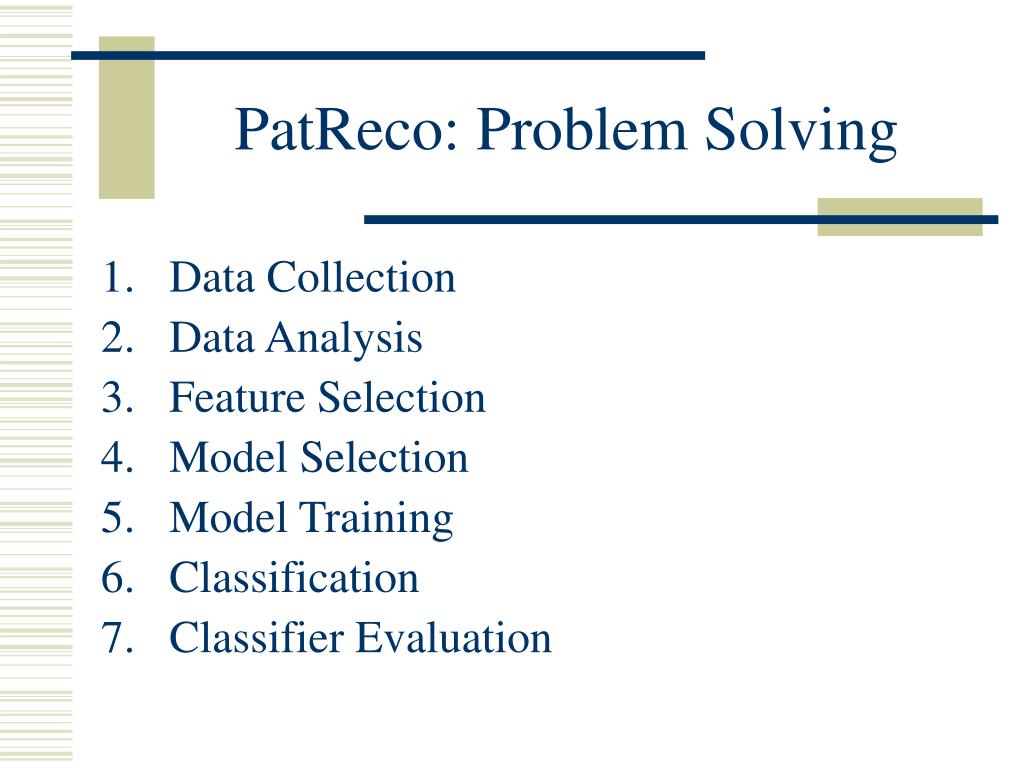 PatReco: Problem Solving

1. Data Collection
2. Data Analysis
3. Feature Selection
4. Model Selection
5. Model Training
6. Classification
7. Classifier Evaluation